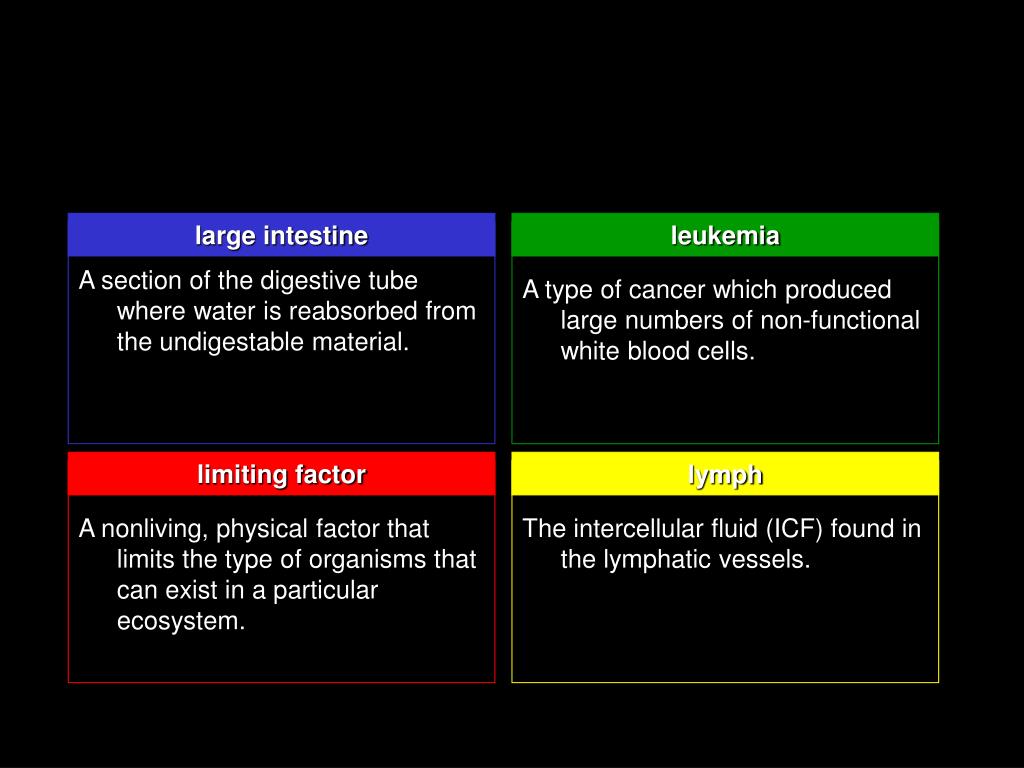 large intestine

A section of the digestive tube where water is reabsorbed from the undigestable material.

leukemia

A type of cancer which produced large numbers of non-functional white blood cells.

limiting factor

A nonliving, physical factor that limits the type of organisms that can exist in a particular ecosystem.

lymph

The intercellular fluid (ICF) found in the lymphatic vessels.